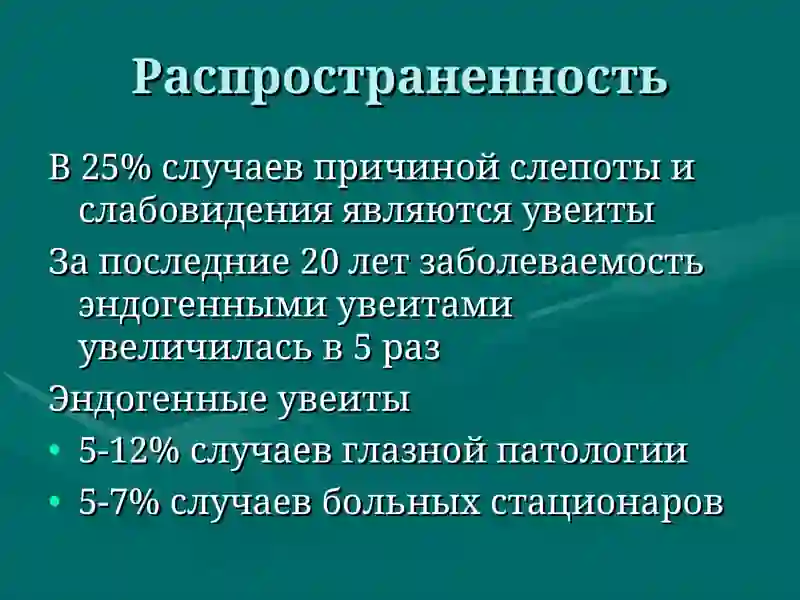 Распространенность

В 25% случаев причиной слепоты и слабовидения являются увеиты

За последние 20 лет заболеваемость эндогенными увеитами увеличилась в 5 раз

Эндогенные увеиты

• 5-12% случаев глазной патологии

• 5-7% случаев больных стационаров